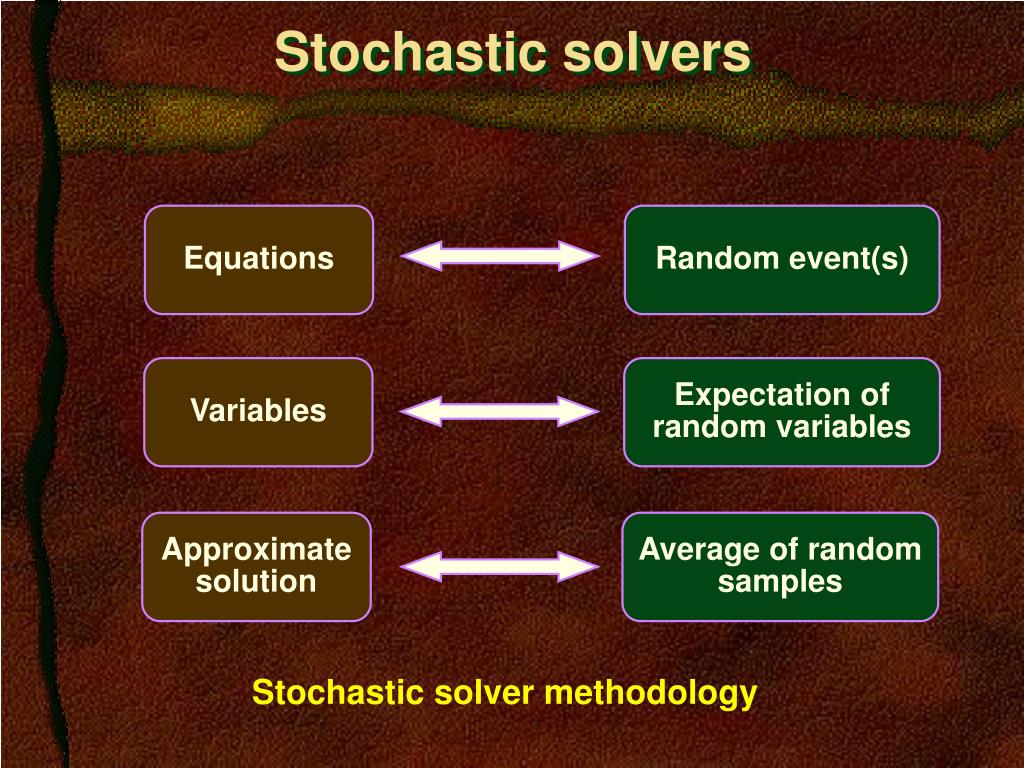 Stochastic solvers

Equations

Random event(s)

Variables

Expectation of random variables

Approximate solution

Average of random samples

Stochastic solver methodology